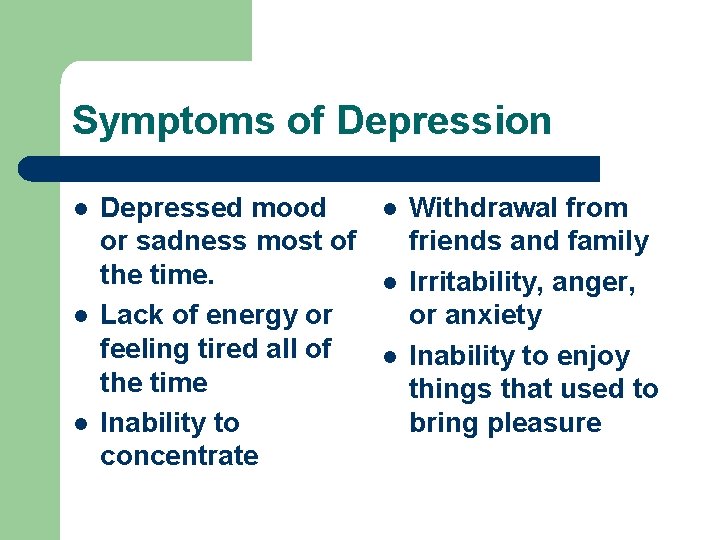 Symptoms of Depression

- Depressed mood or sadness most of the time.
- Lack of energy or feeling tired all of the time
- Inability to concentrate

- Withdrawal from friends and family
- Irritability, anger, or anxiety
- Inability to enjoy things that used to bring pleasure